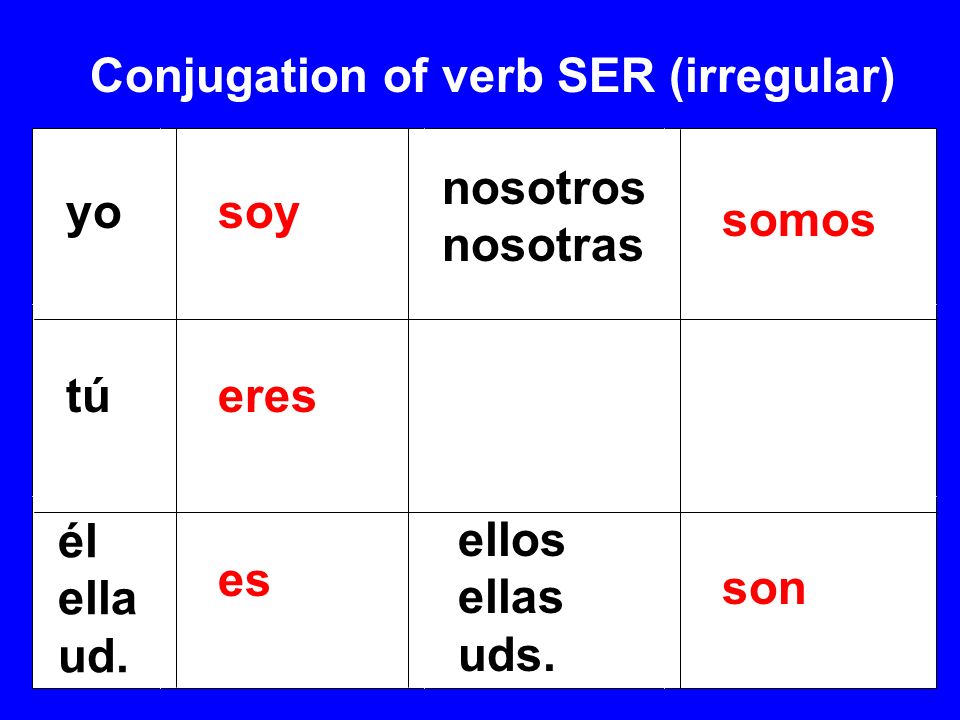 Conjugation of verb SER (irregular)

| | | | |
|---|---|---|---|
| yo | soy | nosotros nosotras | somos |
| tú | eres | | |
| él ella ud. | es | ellos ellas uds. | son |